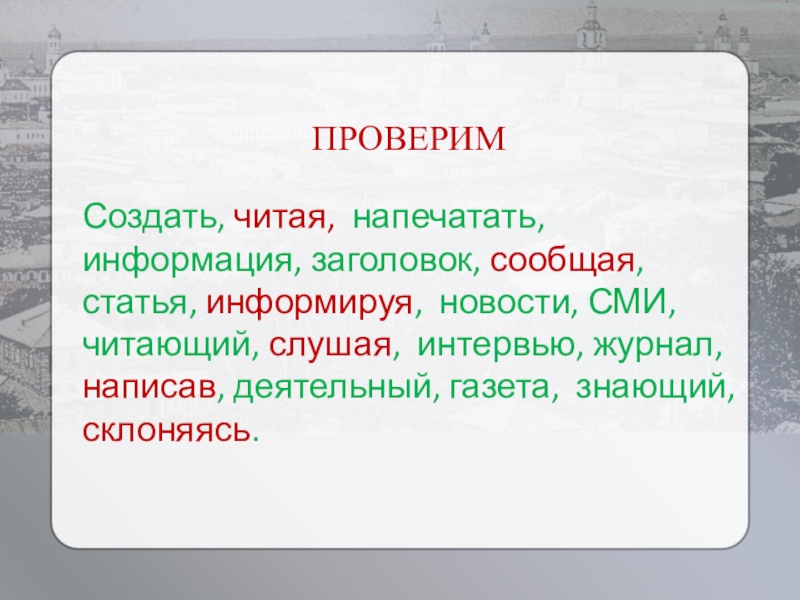 ПРОВЕРИМ

Создать, читая, напечатать, информация, заголовок, сообщая, статья, информируя, новости, СМИ, читающий, слушая, интервью, журнал, написав, деятельный, газета, знающий, склоняясь.